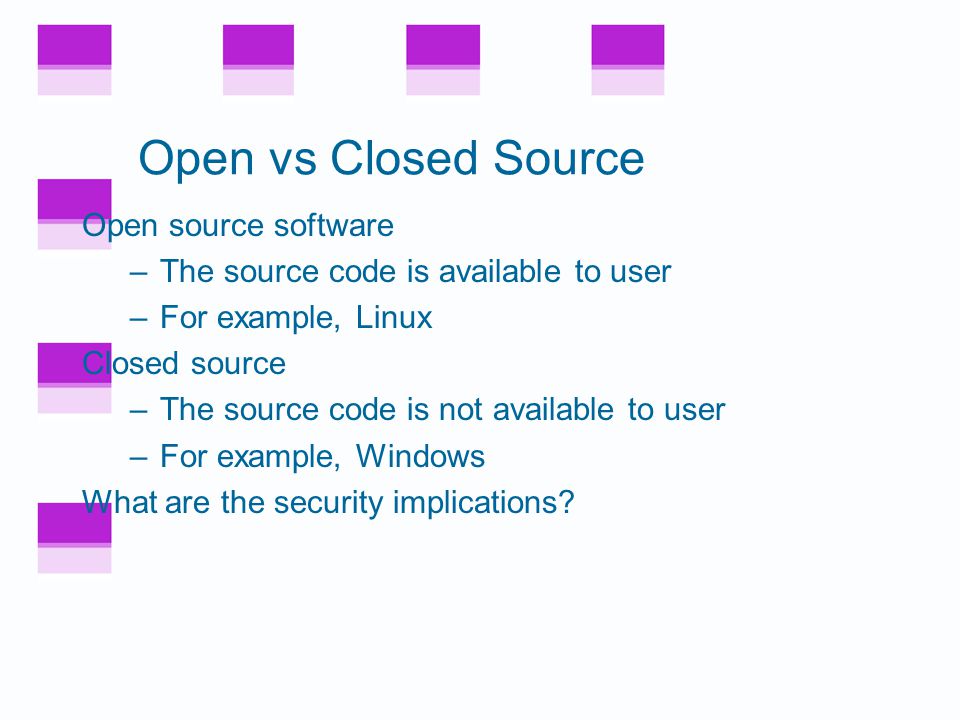 Open vs Closed Source

Open source software
– The source code is available to user
– For example, Linux
Closed source
– The source code is not available to user
– For example, Windows
What are the security implications?